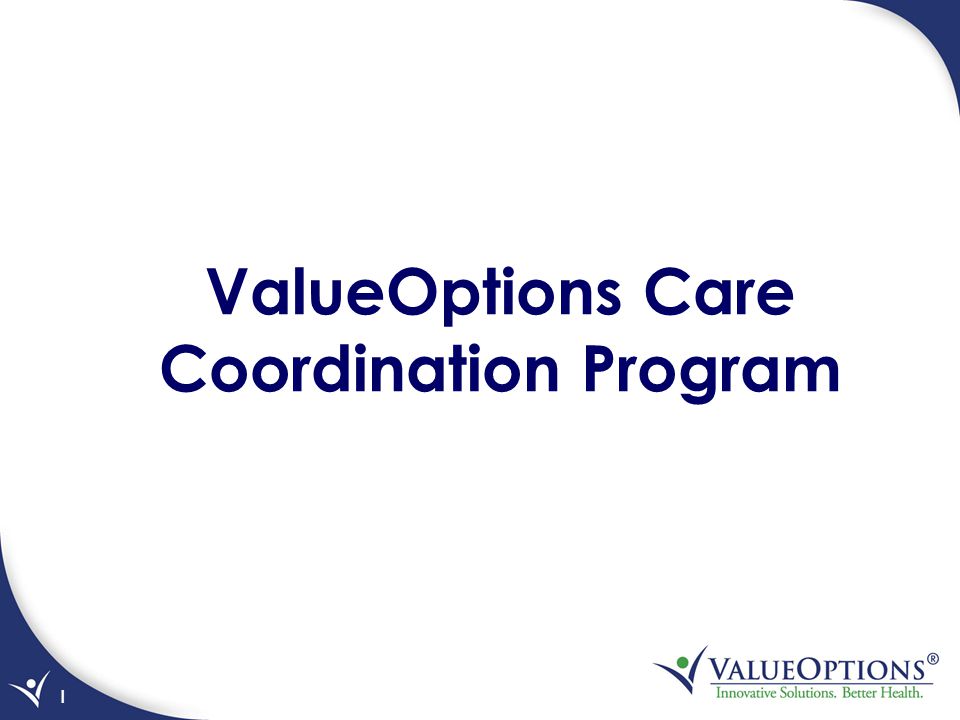 ValueOptions Care Coordination Program

1

VALUEOPTIONS®
Innovative Solutions. Better Health.